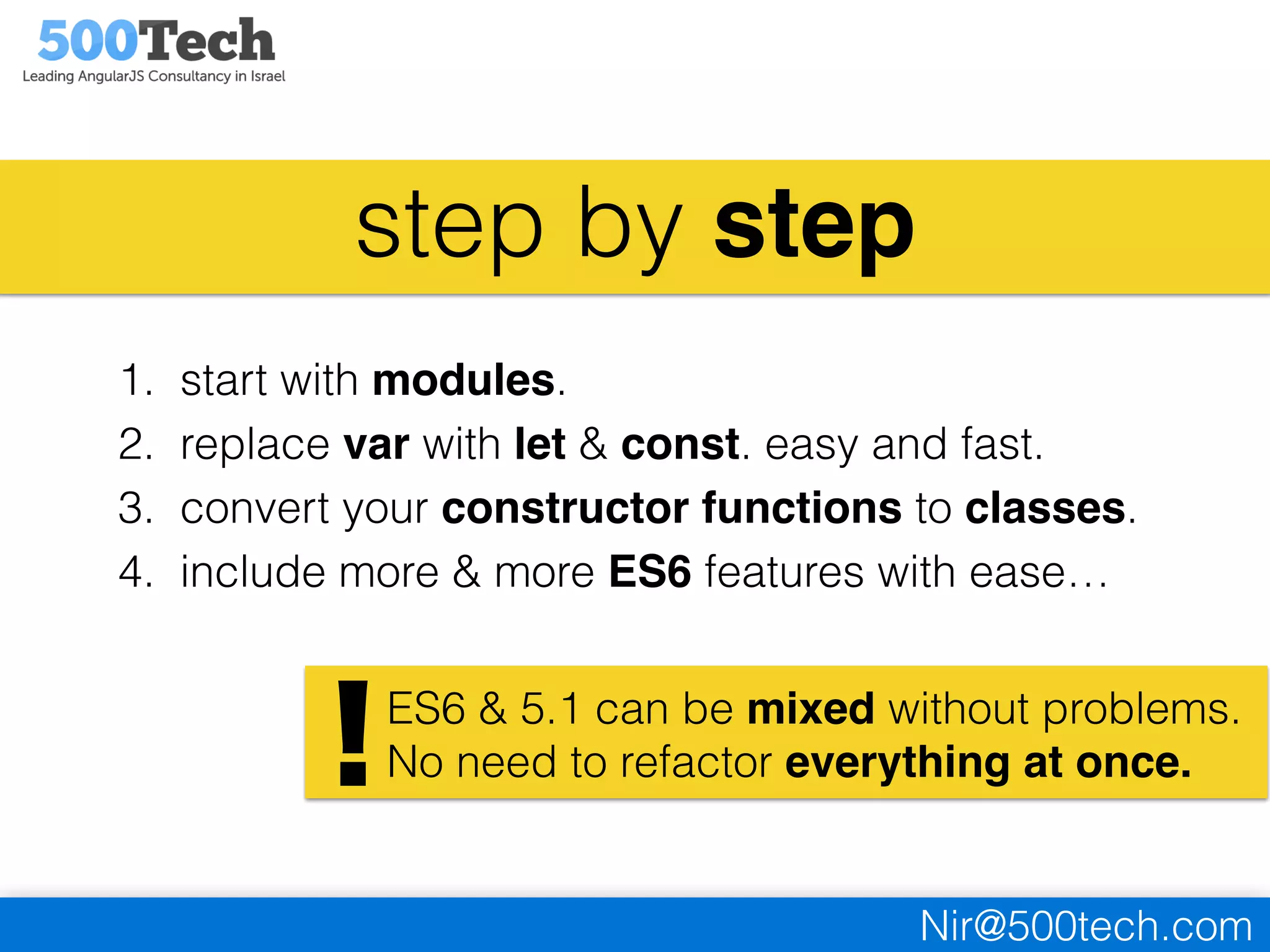 500Tech
Leading AngularJS Consultancy in Israel

step by step

1. start with modules.
2. replace var with let & const. easy and fast.
3. convert your constructor functions to classes.
4. include more & more ES6 features with ease…

!
ES6 & 5.1 can be mixed without problems.
No need to refactor everything at once.

Nir@500tech.com